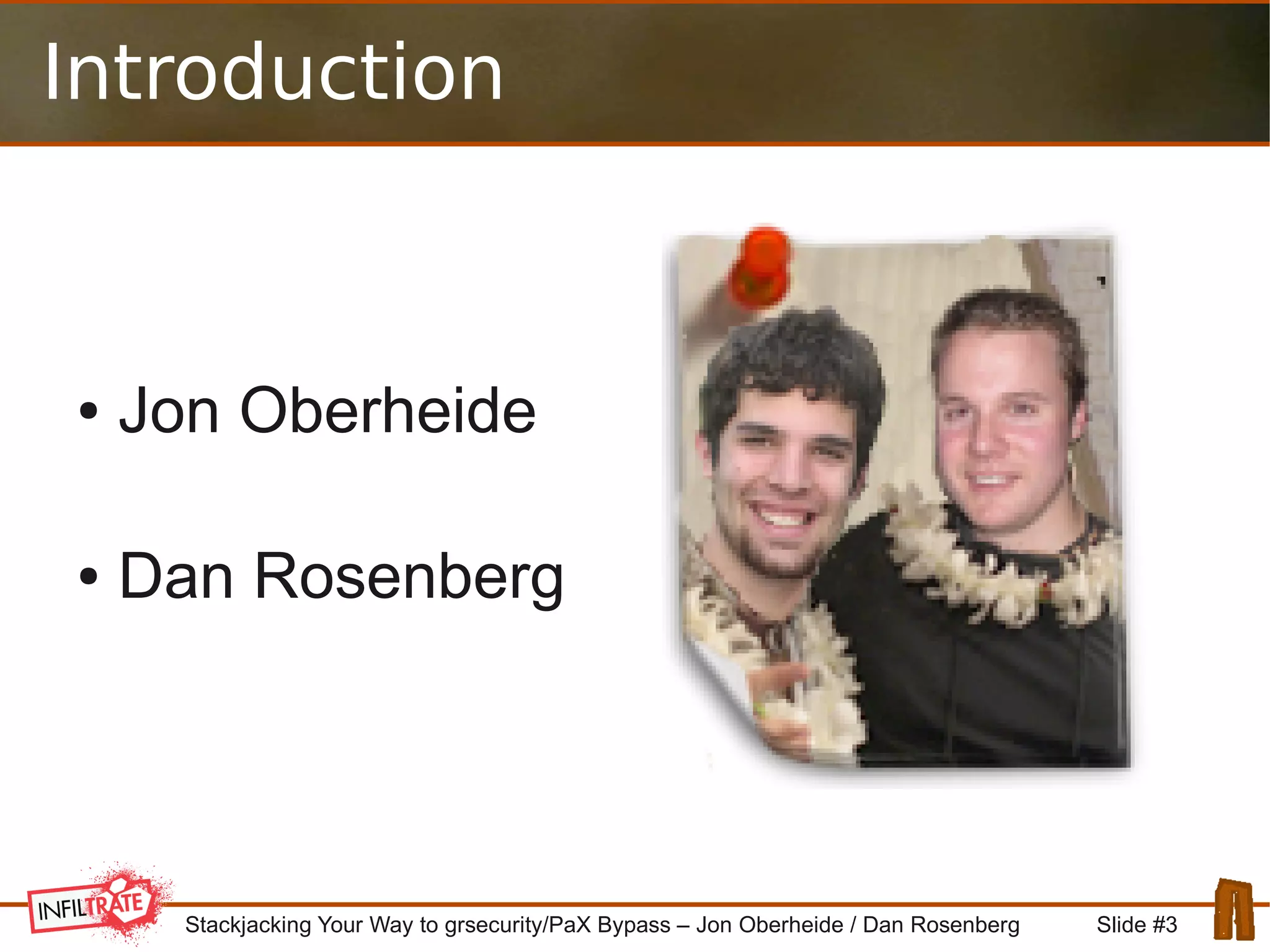 Introduction

• Jon Oberheide

• Dan Rosenberg

INFILTRATE

Stackjacking Your Way to grsecurity/PaX Bypass – Jon Oberheide / Dan Rosenberg

Slide #3